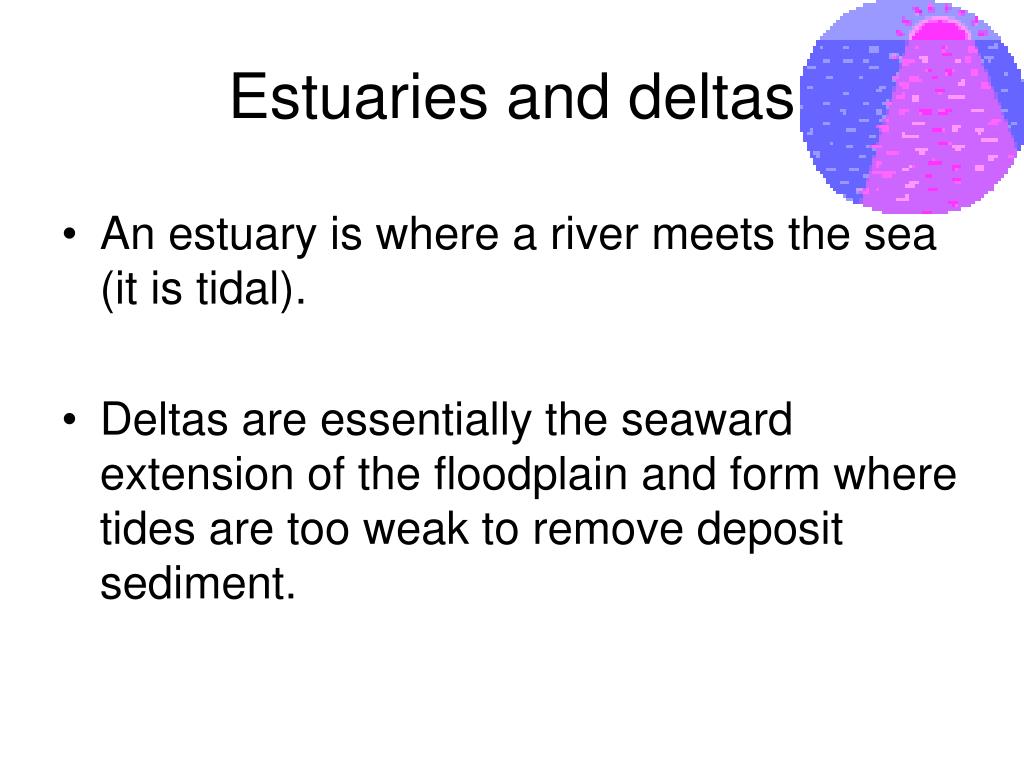 Estuaries and deltas

• An estuary is where a river meets the sea (it is tidal).

• Deltas are essentially the seaward extension of the floodplain and form where tides are too weak to remove deposit sediment.